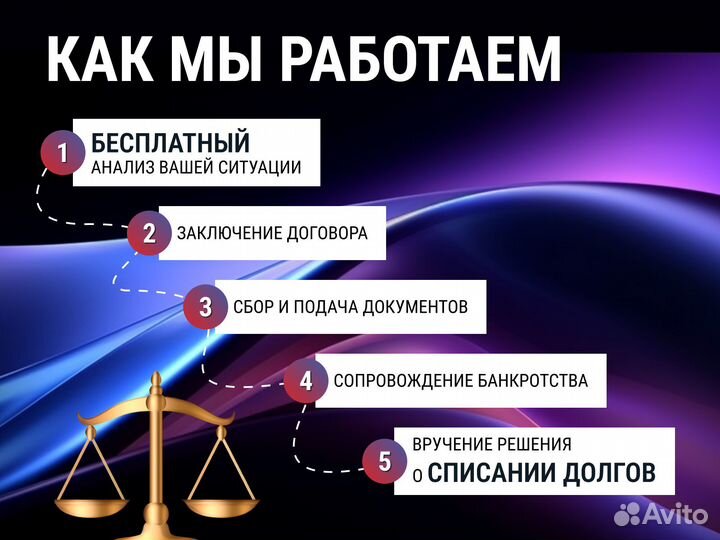 КАК МЫ РАБОТАЕМ

1 БЕСПЛАТНЫЙ
АНАЛИЗ ВАШЕЙ СИТУАЦИИ

2 ЗАКЛЮЧЕНИЕ ДОГОВОРА

3 СБОР И ПОДАЧА ДОКУМЕНТОВ

4 СОПРОВОЖДЕНИЕ БАНКРОТСТВА

5 ВРУЧЕНИЕ РЕШЕНИЯ
О СПИСАНИИ ДОЛГОВ

Avito